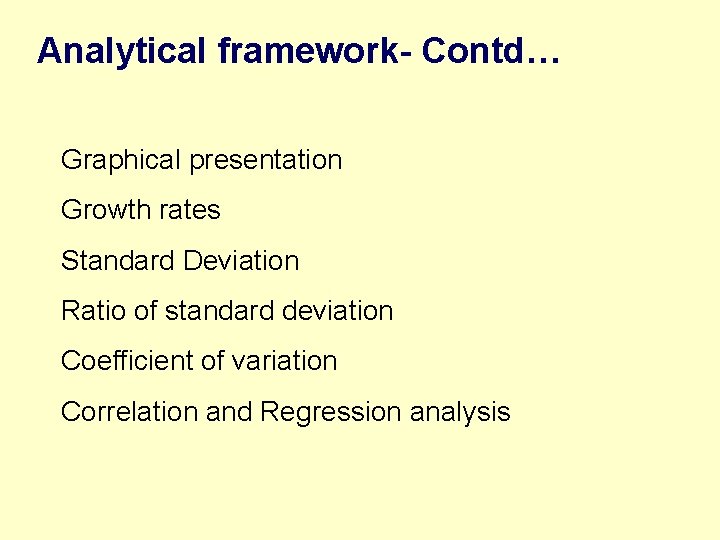 Analytical framework- Contd…

Graphical presentation

Growth rates

Standard Deviation

Ratio of standard deviation

Coefficient of variation

Correlation and Regression analysis